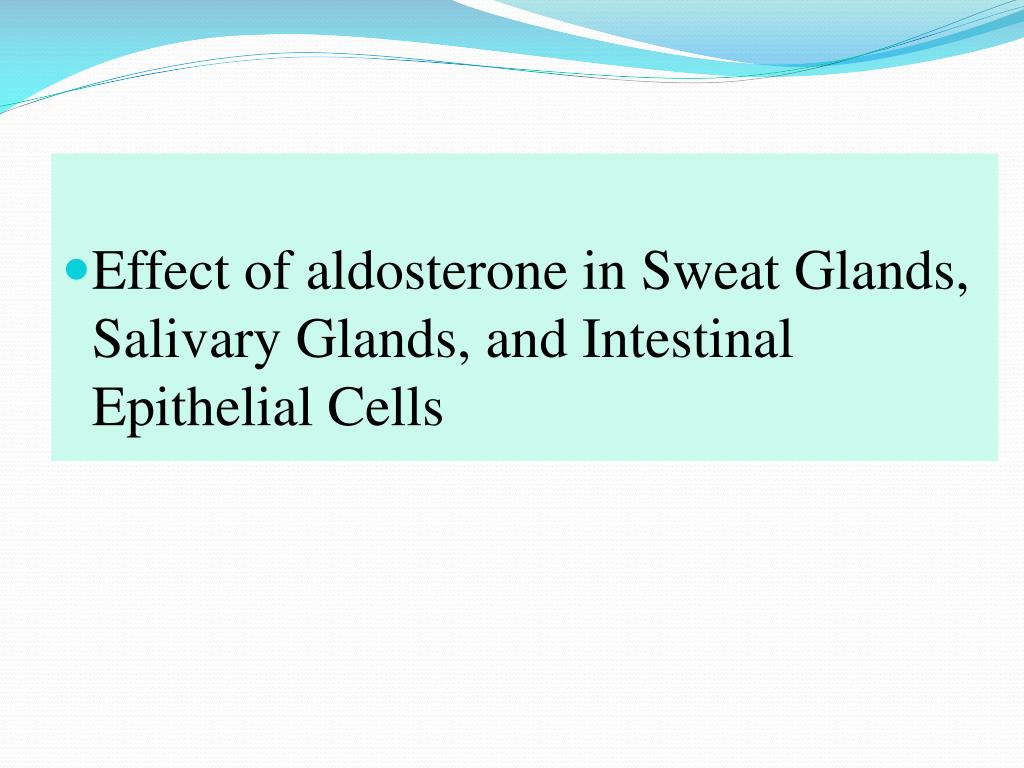 Effect of aldosterone in Sweat Glands, Salivary Glands, and Intestinal Epithelial Cells